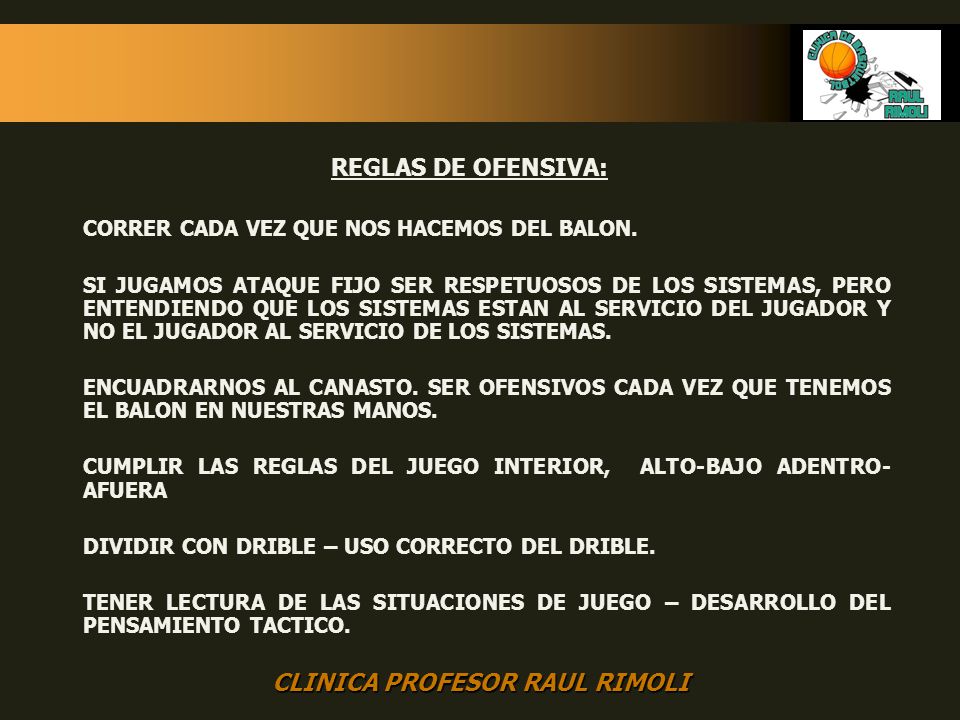 CLINICA DE BASQUETBOL
RAUL RIMOLI

REGLAS DE OFENSIVA:

CORRER CADA VEZ QUE NOS HACEMOS DEL BALON.

SI JUGAMOS ATAQUE FIJO SER RESPETUOSOS DE LOS SISTEMAS, PERO ENTENDIENDO QUE LOS SISTEMAS ESTAN AL SERVICIO DEL JUGADOR Y NO EL JUGADOR AL SERVICIO DE LOS SISTEMAS.

ENCUADRARNOS AL CANASTO. SER OFENSIVOS CADA VEZ QUE TENEMOS EL BALON EN NUESTRAS MANOS.

CUMPLIR LAS REGLAS DEL JUEGO INTERIOR, ALTO-BAJO ADENTRO-AFUERA

DIVIDIR CON DRIBLE – USO CORRECTO DEL DRIBLE.

TENER LECTURA DE LAS SITUACIONES DE JUEGO – DESARROLLO DEL PENSAMIENTO TACTICO.

CLINICA PROFESOR RAUL RIMOLI